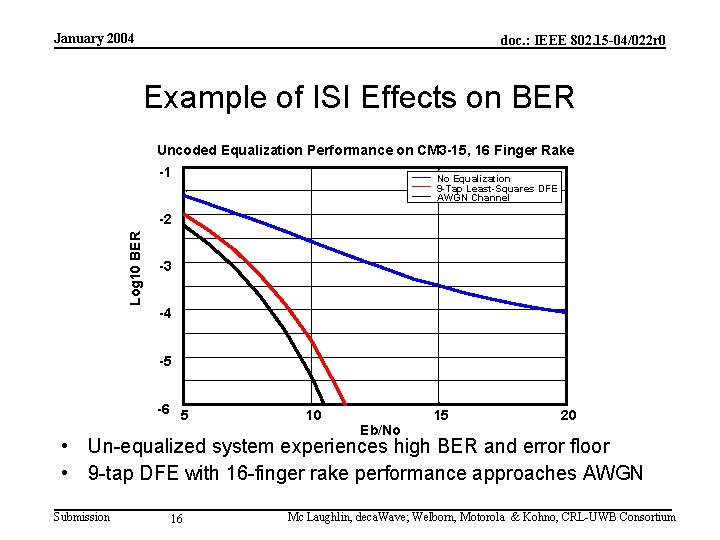 January 2004

doc.: IEEE 802.15-04/022r0

Example of ISI Effects on BER

Uncoded Equalization Performance on CM3-15, 16 Finger Rake

No Equalization
9-Tap Least-Squares DFE
AWGN Channel

Log10 BER

-1
-2
-3
-4
-5
-6

5
10
15
20

Eb/No

• Un-equalized system experiences high BER and error floor
• 9-tap DFE with 16-finger rake performance approaches AWGN

Submission

16

Mc Laughlin, decaWave; Welborn, Motorola & Kohno, CRL-UWB Consortium